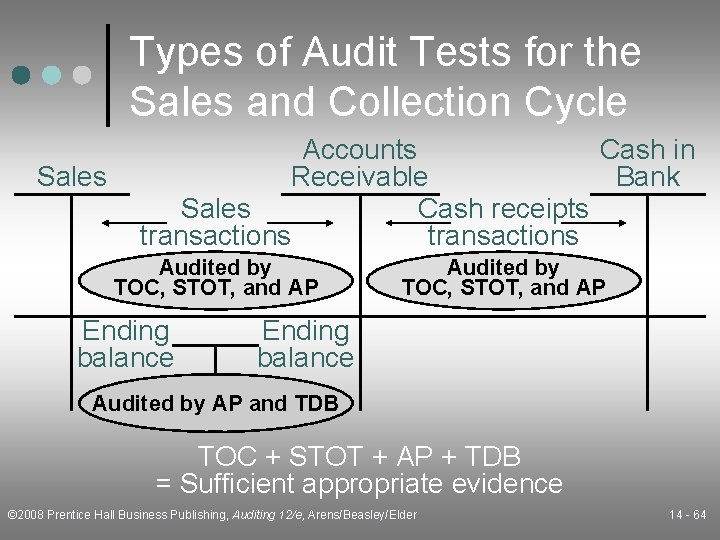 Types of Audit Tests for the Sales and Collection Cycle

Sales

Accounts Receivable

Cash in Bank

Sales transactions

Cash receipts transactions

Audited by TOC, STOT, and AP

Audited by TOC, STOT, and AP

Ending balance

Ending balance

Audited by AP and TDB

TOC + STOT + AP + TDB
= Sufficient appropriate evidence

©2008 Prentice Hall Business Publishing, Auditing 12/e, Arens/Beasley/Elder

14 - 64